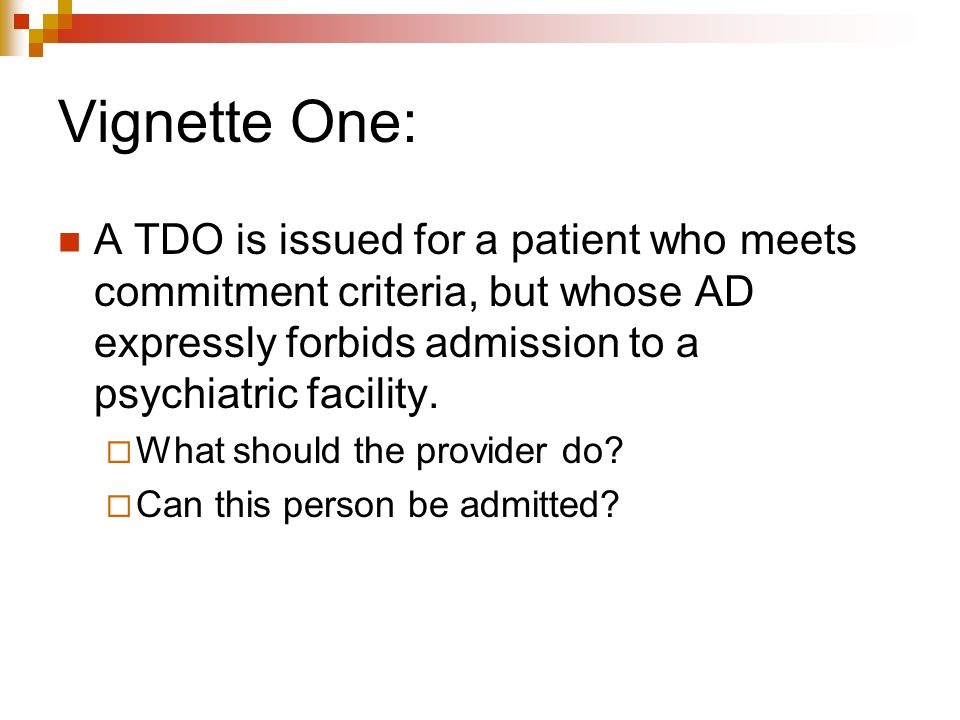 Vignette One:

A TDO is issued for a patient who meets commitment criteria, but whose AD expressly forbids admission to a psychiatric facility.

What should the provider do?

Can this person be admitted?